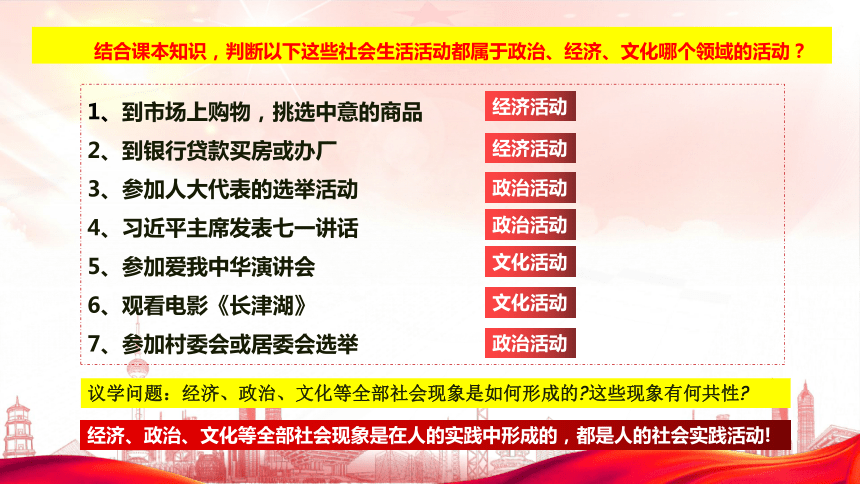 结合课本知识，判断以下这些社会生活活动都属于政治、经济、文化哪个领域的活动？

1、到市场上购物，挑选中意的商品 经济活动
2、到银行贷款买房或办厂 经济活动
3、参加人大代表的选举活动 政治活动
4、习近平主席发表七一讲话 政治活动
5、参加爱我中华演讲会 文化活动
6、观看电影《长津湖》 文化活动
7、参加村委会或居委会选举 政治活动

议学问题：经济、政治、文化等全部社会现象是如何形成的?这些现象有何共性?

经济、政治、文化等全部社会现象是在人的实践中形成的，都是人的社会实践活动!